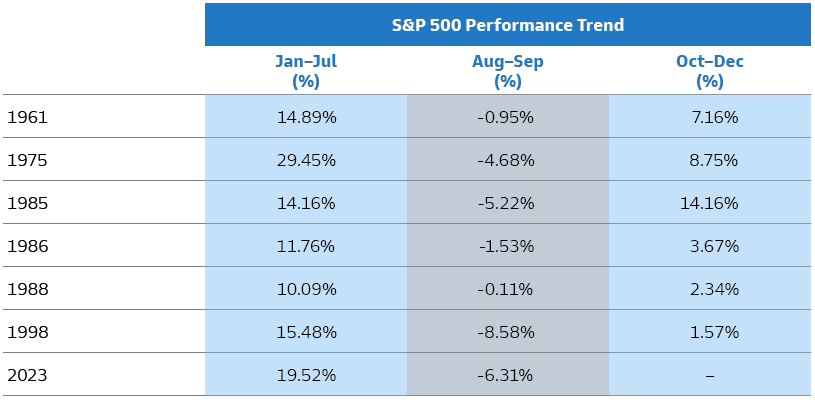 S&P 500 Performance Trend

|  | Jan–Jul (%) | Aug–Sep (%) | Oct–Dec (%) |
|---|---|---|---|
| 1961 | 14.89% | -0.95% | 7.16% |
| 1975 | 29.45% | -4.68% | 8.75% |
| 1985 | 14.16% | -5.22% | 14.16% |
| 1986 | 11.76% | -1.53% | 3.67% |
| 1988 | 10.09% | -0.11% | 2.34% |
| 1998 | 15.48% | -8.58% | 1.57% |
| 2023 | 19.52% | -6.31% | – |